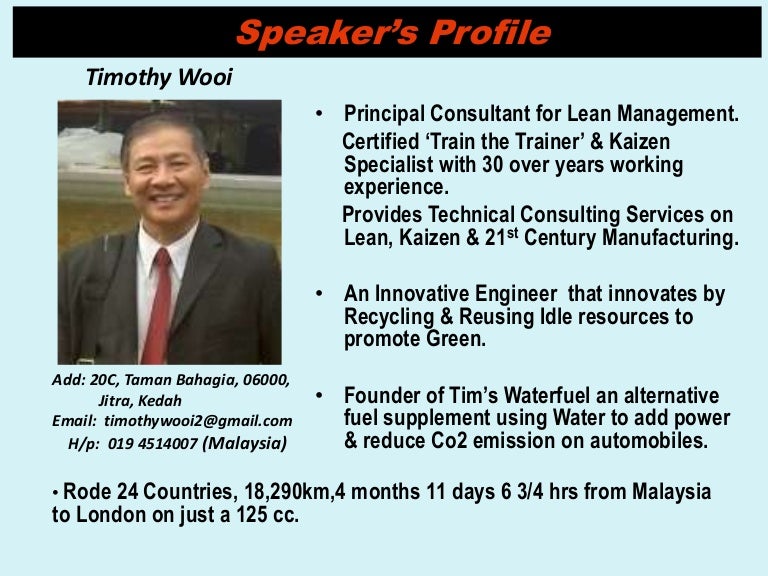 Speaker's Profile

Timothy Wooi

Add: 20C, Taman Bahagia, 06000, Jitra, Kedah
Email: timothywooi2@gmail.com
H/p: 019 4514007 (Malaysia)

• Principal Consultant for Lean Management.
Certified 'Train the Trainer' & Kaizen Specialist with 30 over years working experience.
Provides Technical Consulting Services on Lean, Kaizen & 21$^{st}$ Century Manufacturing.

• An Innovative Engineer that innovates by Recycling & Reusing Idle resources to promote Green.

• Founder of Tim's Waterfuel an alternative fuel supplement using Water to add power & reduce Co2 emission on automobiles.

• Rode 24 Countries, 18,290km,4 months 11 days 6 3/4 hrs from Malaysia to London on just a 125 cc.